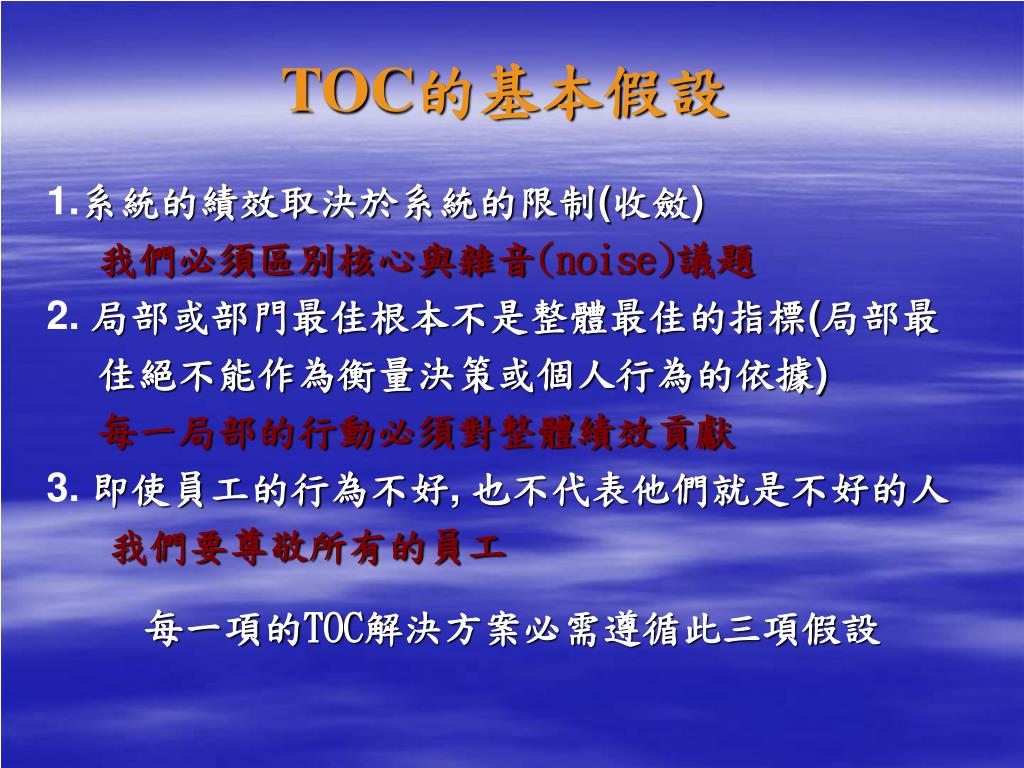 TOC的基本假設

1.系統的績效取決於系統的限制(收斂)

我們必須區別核心與雜音(noise)議題

2. 局部或部門最佳根本不是整體最佳的指標(局部最佳絕不能作為衡量決策或個人行為的依據)

每一局部的行動必須對整體績效貢獻

3. 即使員工的行為不好, 也不代表他們就是不好的人

我們要尊敬所有的員工

每一項的TOC解決方案必需遵循此三項假設